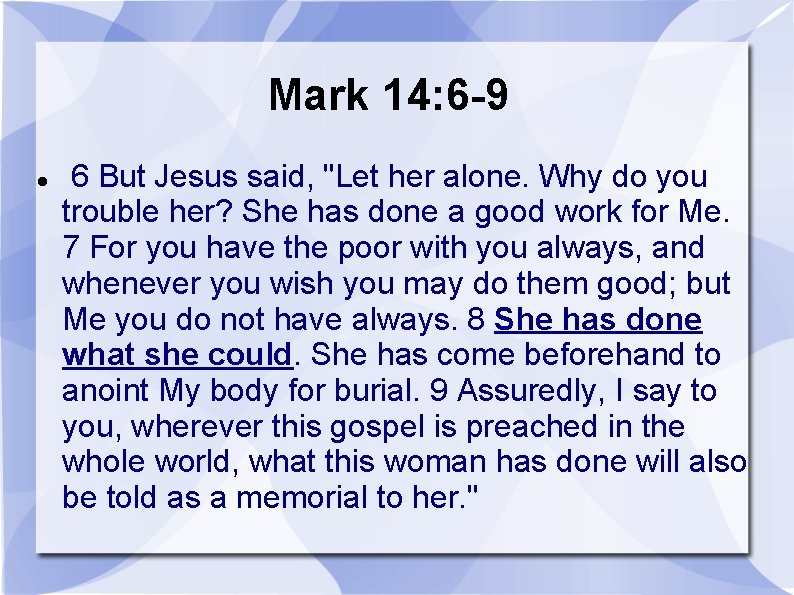 Mark 14:6-9

6 But Jesus said, "Let her alone. Why do you trouble her? She has done a good work for Me. 7 For you have the poor with you always, and whenever you wish you may do them good; but Me you do not have always. 8 She has done what she could. She has come beforehand to anoint My body for burial. 9 Assuredly, I say to you, wherever this gospel is preached in the whole world, what this woman has done will also be told as a memorial to her."